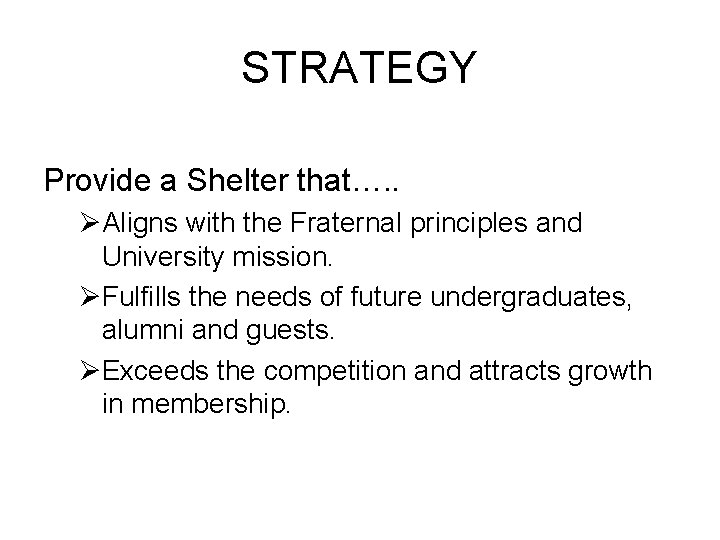 STRATEGY

Provide a Shelter that…..

➢Aligns with the Fraternal principles and University mission.

➢Fulfills the needs of future undergraduates, alumni and guests.

➢Exceeds the competition and attracts growth in membership.